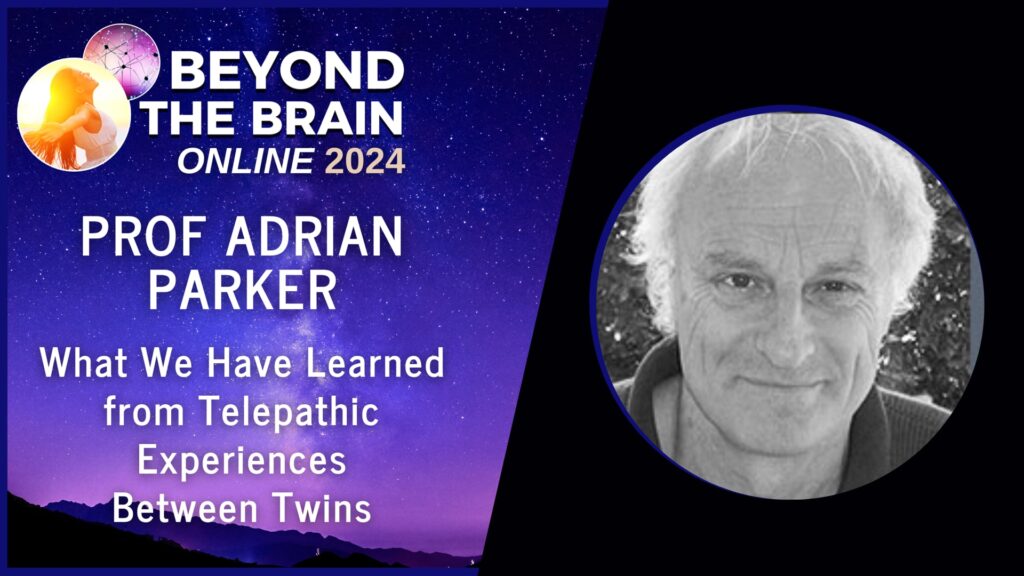 BEYOND THE BRAIN
ONLINE 2024

PROF ADRIAN PARKER

What We Have Learned from Telepathic Experiences Between Twins